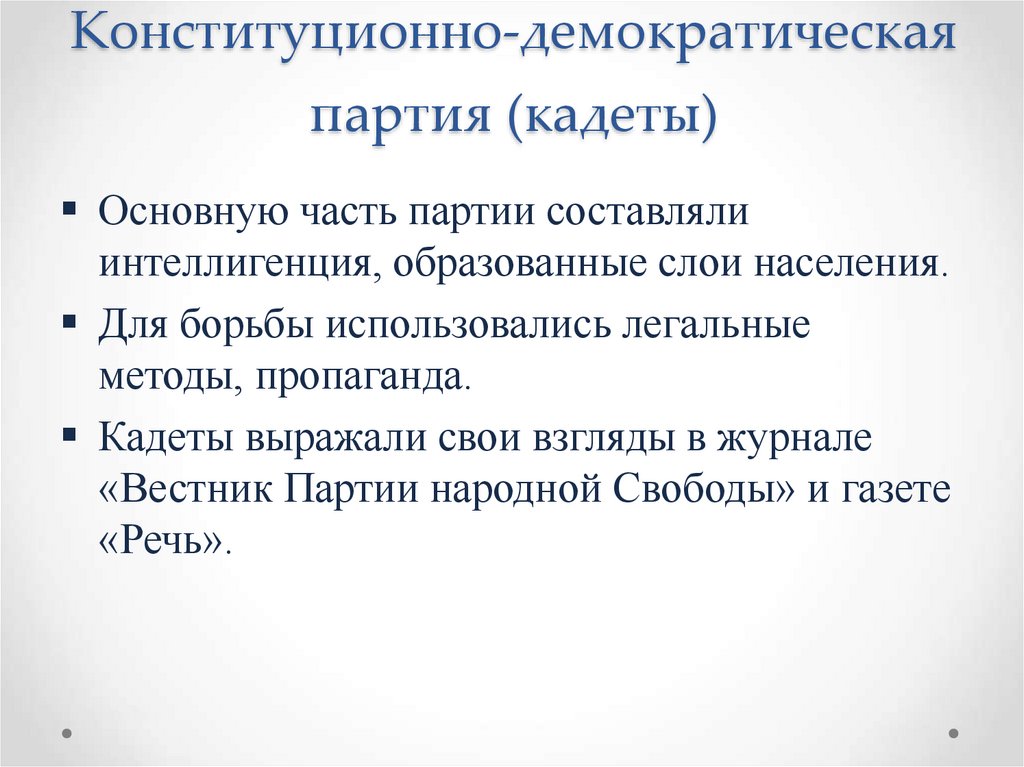 Конституционно-демократическая партия (кадеты)

▪ Основную часть партии составляли интеллигенция, образованные слои населения.

▪ Для борьбы использовались легальные методы, пропаганда.

▪ Кадеты выражали свои взгляды в журнале «Вестник Партии народной Свободы» и газете «Речь».